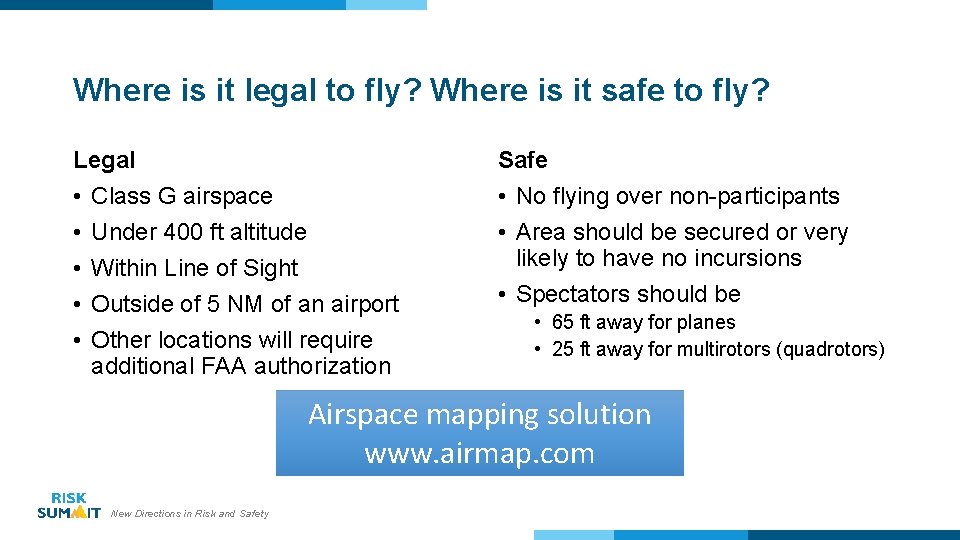 Where is it legal to fly? Where is it safe to fly?

Legal
• Class G airspace
• Under 400 ft altitude
• Within Line of Sight
• Outside of 5 NM of an airport
• Other locations will require additional FAA authorization

Safe
• No flying over non-participants
• Area should be secured or very likely to have no incursions
• Spectators should be
  • 65 ft away for planes
  • 25 ft away for multirotors (quadrotors)

Airspace mapping solution
www.airmap.com

RISK SUMMIT New Directions in Risk and Safety